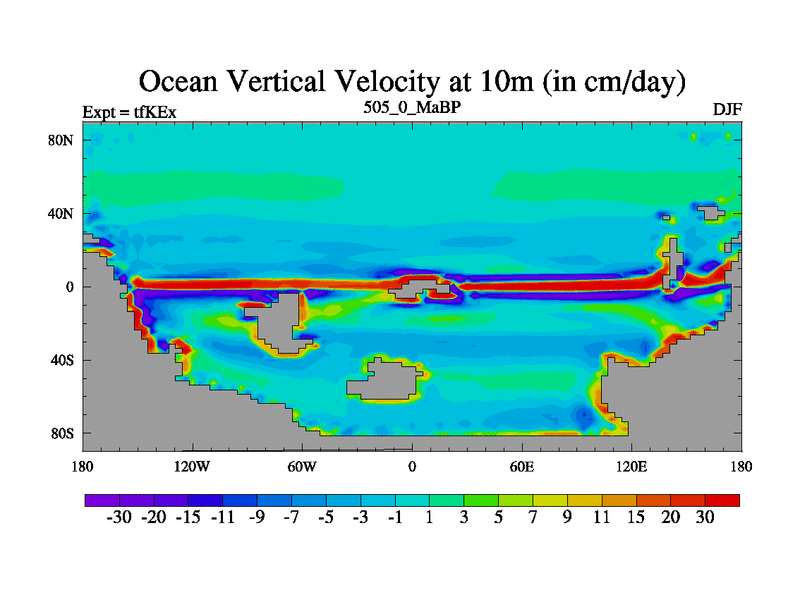 Ocean Vertical Velocity at 10m (in cm/day)

Expt = tfKEx

505_0_MaBP

DJF

80N
40N
0
40S
80S

180 120W 60W 0 60E 120E 180

-30 -20 -15 -11 -9 -7 -5 -3 -1 1 3 5 7 9 11 15 20 30